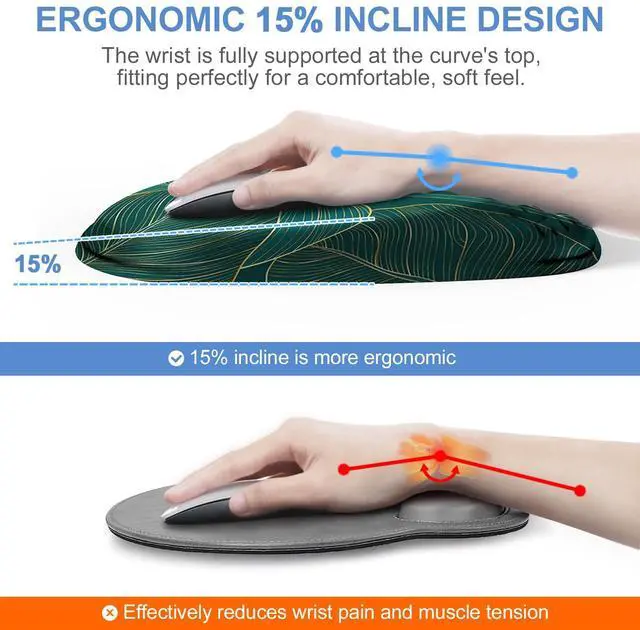 ERGONOMIC 15% INCLINE DESIGN

The wrist is fully supported at the curve's top, fitting perfectly for a comfortable, soft feel.

15%

15% incline is more ergonomic

Effectively reduces wrist pain and muscle tension